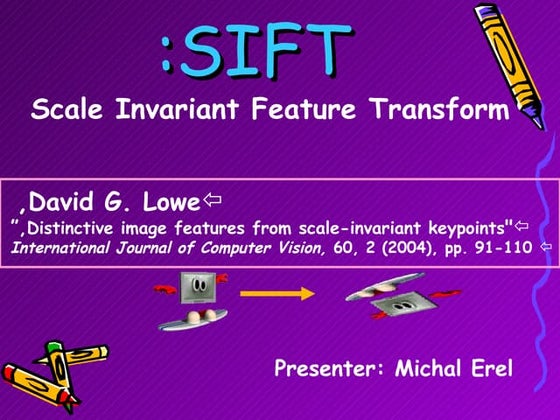 :SIFT
Scale Invariant Feature Transform

,David G. Lowe⇦
",Distinctive image features from scale-invariant keypoints"⇦
International Journal of Computer Vision, 60, 2 (2004), pp. 91-110 ⇦

Presenter: Michal Erel